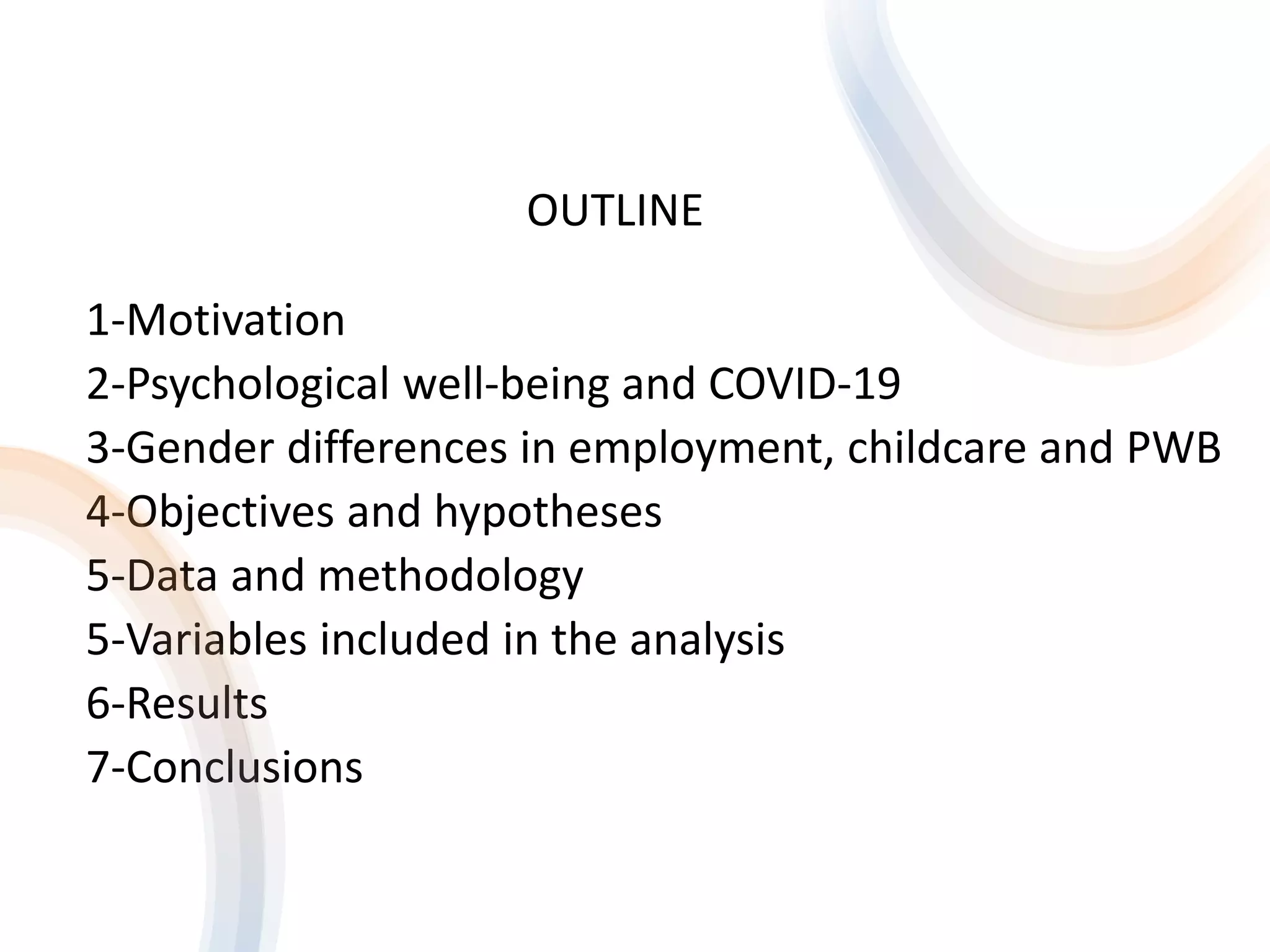 OUTLINE

1-Motivation
2-Psychological well-being and COVID-19
3-Gender differences in employment, childcare and PWB
4-Objectives and hypotheses
5-Data and methodology
5-Variables included in the analysis
6-Results
7-Conclusions